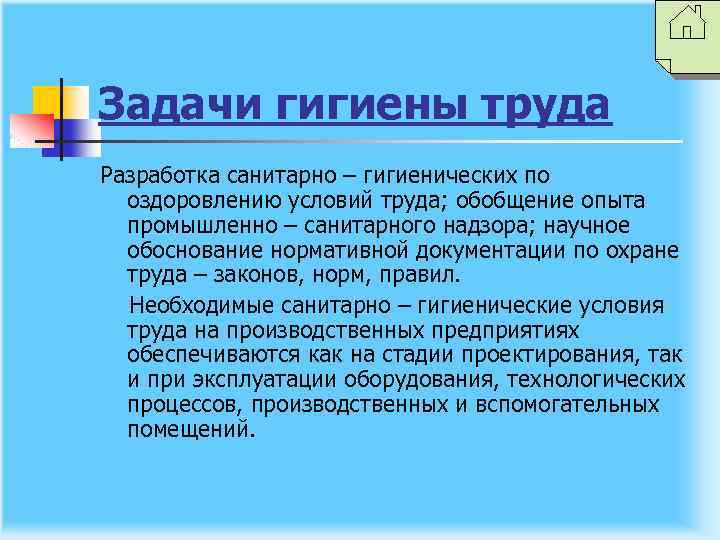 Задачи гигиены труда

Разработка санитарно – гигиенических по оздоровлению условий труда; обобщение опыта промышленно – санитарного надзора; научное обоснование нормативной документации по охране труда – законов, норм, правил.

Необходимые санитарно – гигиенические условия труда на производственных предприятиях обеспечиваются как на стадии проектирования, так и при эксплуатации оборудования, технологических процессов, производственных и вспомогательных помещений.